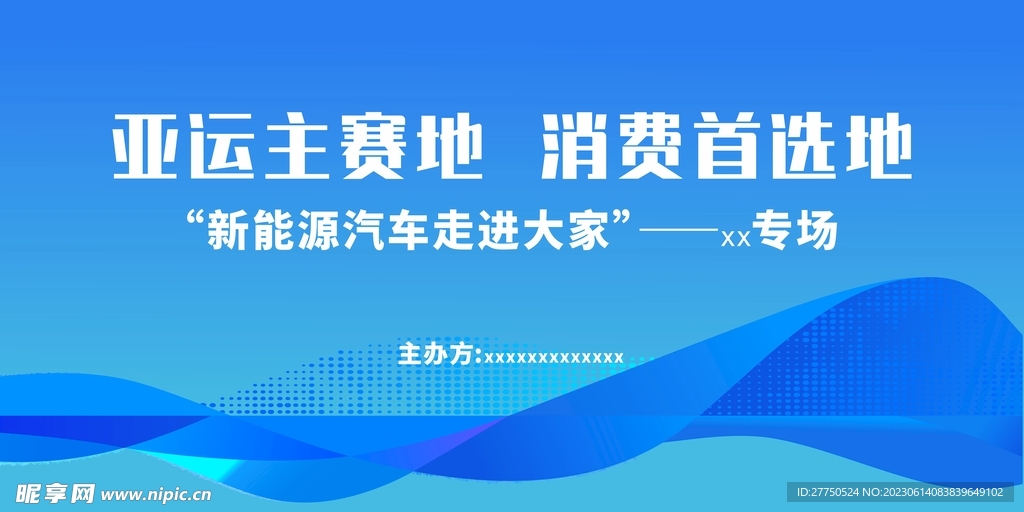 亚运主赛地 消费首选地

“新能源汽车走进大家”——xx专场

主办方:xxxxxxxxxxxxx

昵享网 www.nipic.cn

ID:27750524 NO:20230614083839649102